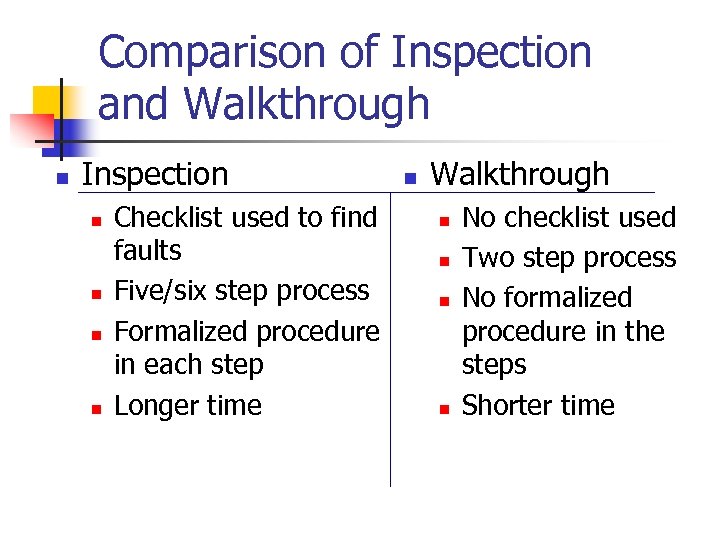 Comparison of Inspection and Walkthrough

- Inspection
  - Checklist used to find faults
  - Five/six step process
  - Formalized procedure in each step
  - Longer time

- Walkthrough
  - No checklist used
  - Two step process
  - No formalized procedure in the steps
  - Shorter time